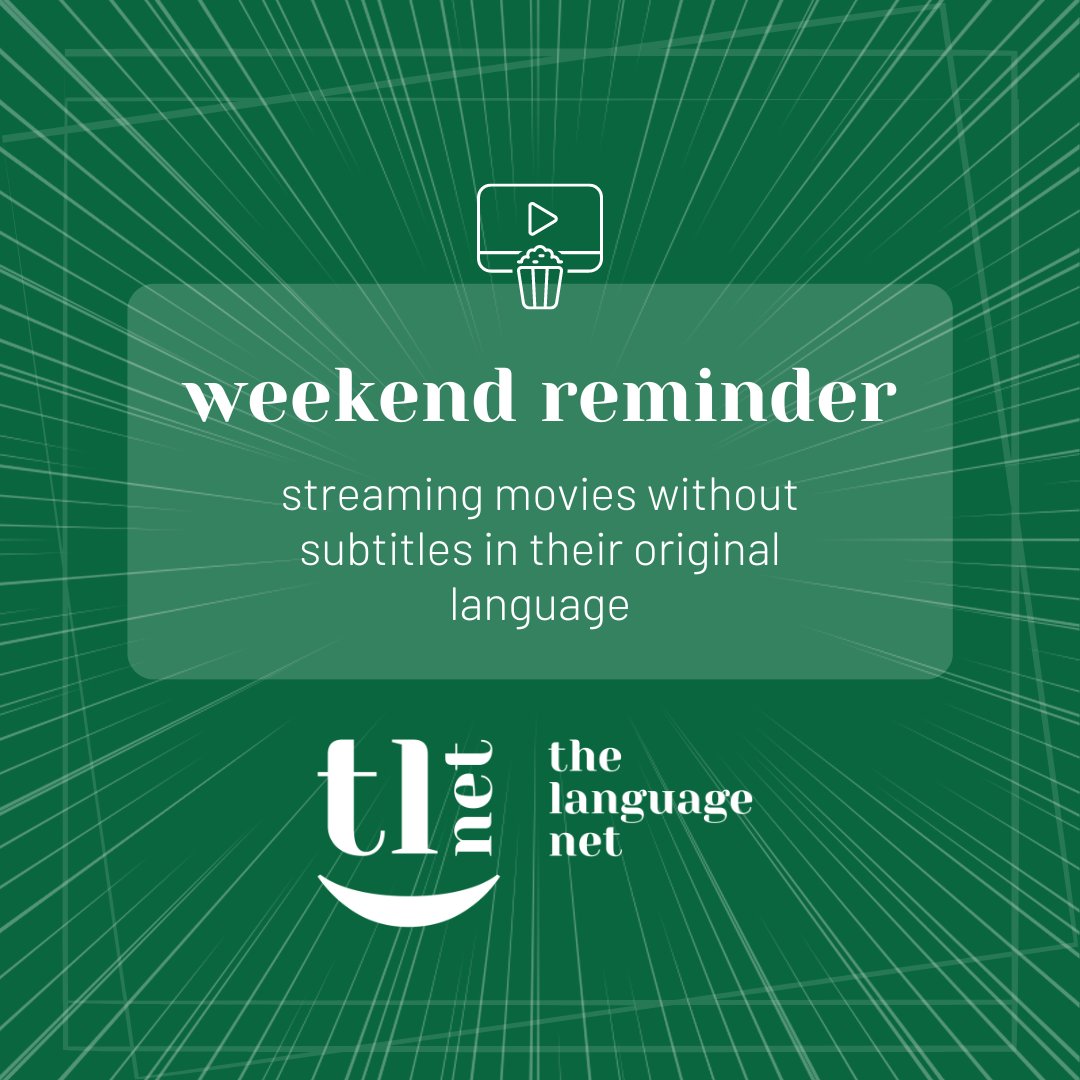 weekend reminder

streaming movies without subtitles in their original language

tl net

the language net